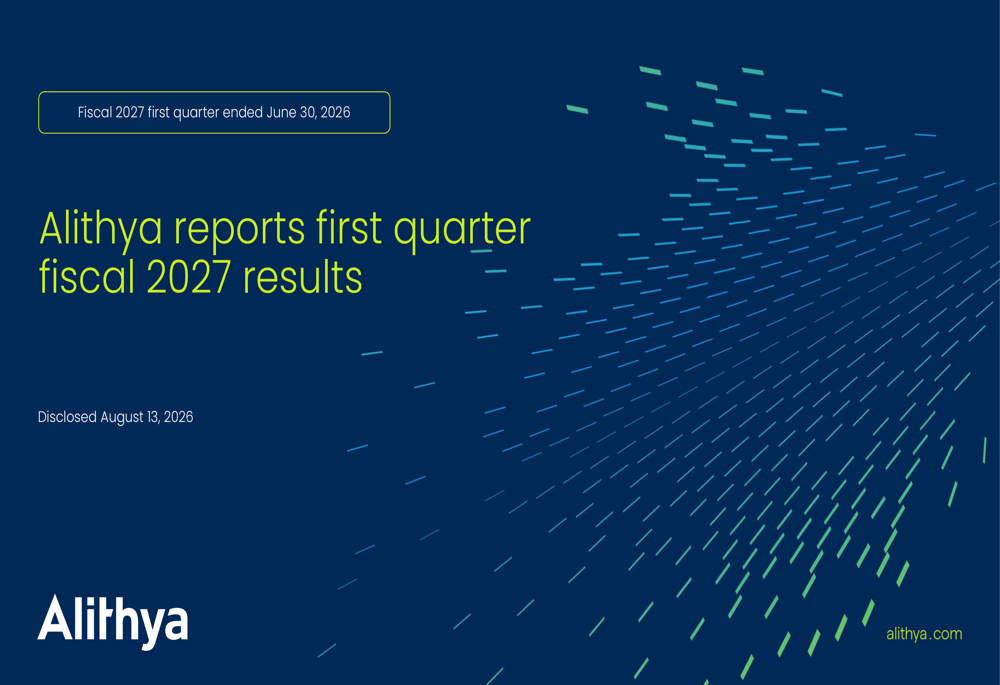 Fiscal 2027 first quarter ended June 30, 2026

Alithya reports first quarter fiscal 2027 results

Disclosed August 13, 2026

Alithya

alithya.com